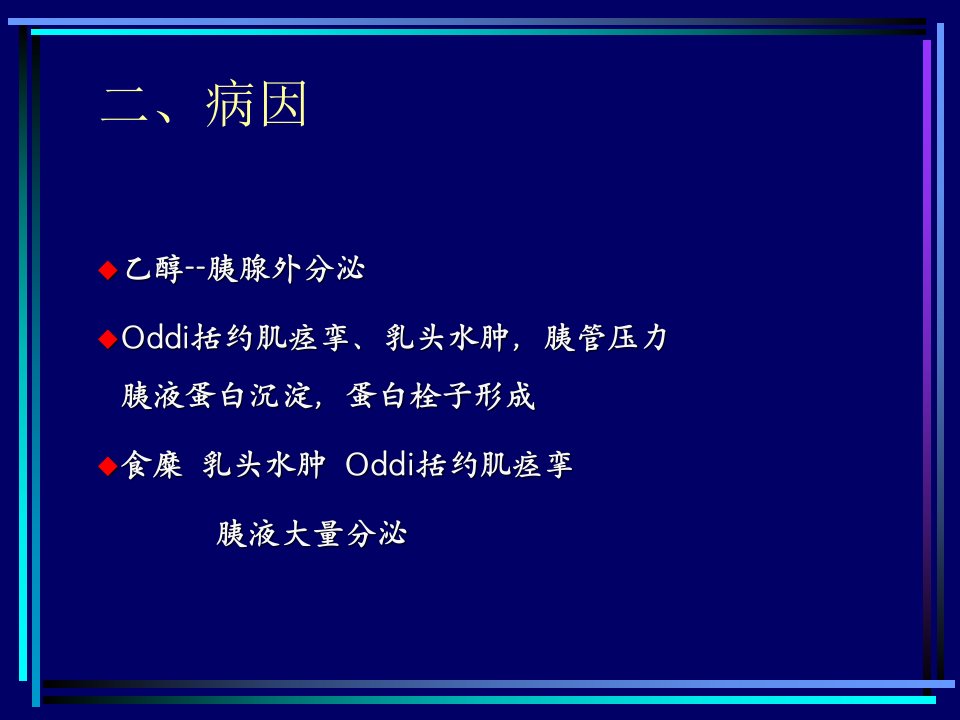 二、病因

◆乙醇--胰腺外分泌

◆Oddi括约肌痉挛、乳头水肿，胰管压力
胰液蛋白沉淀，蛋白栓子形成

◆食糜 乳头水肿 Oddi括约肌痉挛

胰液大量分泌